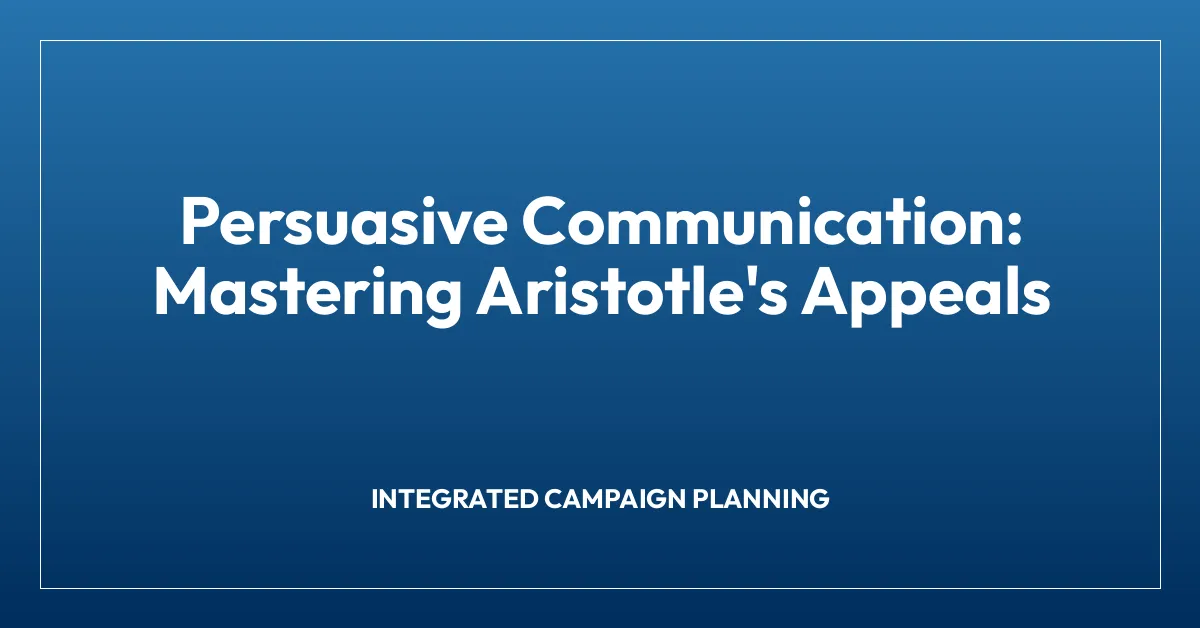 Persuasive Communication: Mastering Aristotle's Appeals

INTEGRATED CAMPAIGN PLANNING